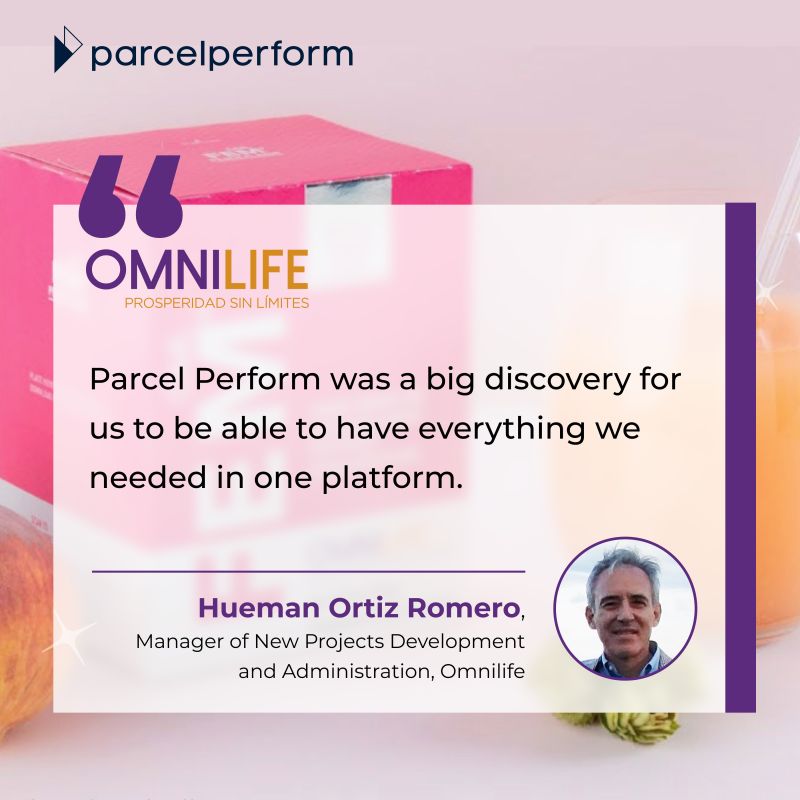 parcelperform

OMNILIFE
PROSPERIDAD SIN LÍMITES

Parcel Perform was a big discovery for us to be able to have everything we needed in one platform.

Hueman Ortiz Romero,
Manager of New Projects Development and Administration, Omnilife